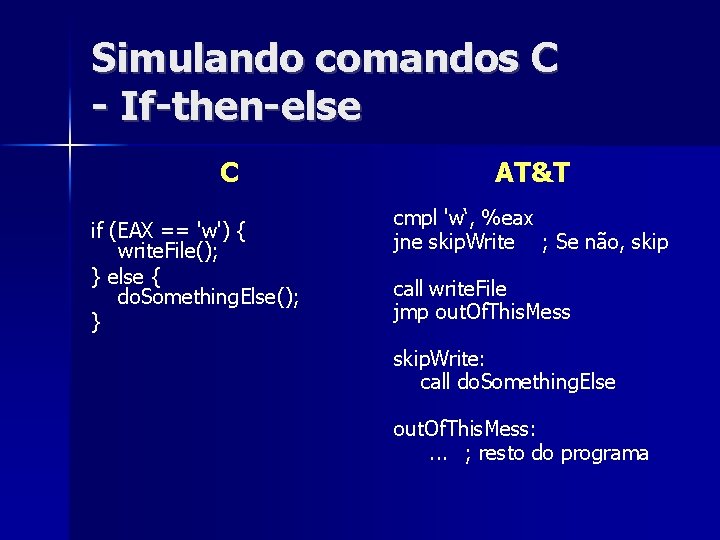 Simulando comandos C
- If-then-else

C

if (EAX == 'w') {
writeFile();
} else {
doSomethingElse();
}

AT&T

cmpl 'w', %eax
jne skipWrite ; Se não, skip

call writeFile
jmp outOfThisMess

skipWrite:
call doSomethingElse

outOfThisMess:
... ; resto do programa